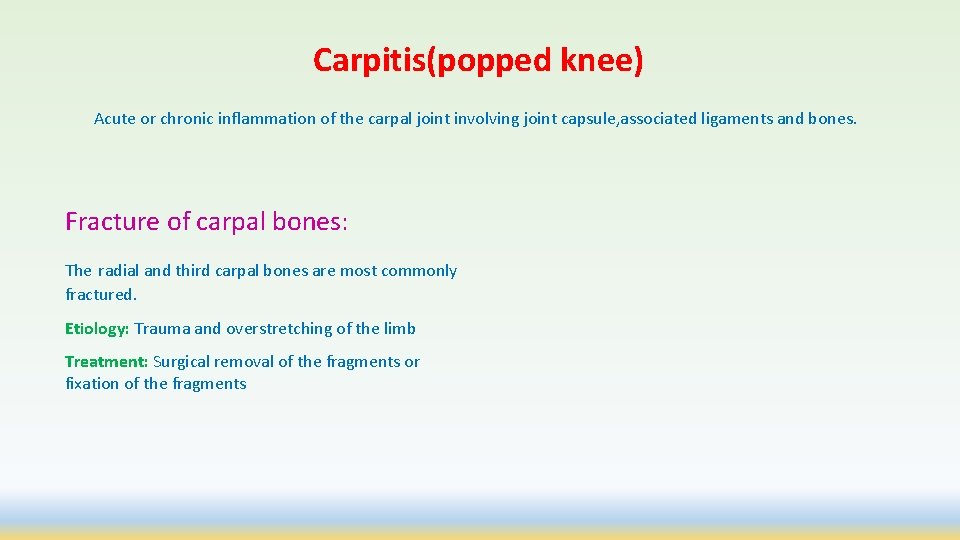 Carpitis(popped knee)

Acute or chronic inflammation of the carpal joint involving joint capsule,associated ligaments and bones.

Fracture of carpal bones:

The radial and third carpal bones are most commonly fractured.

Etiology: Trauma and overstretching of the limb

Treatment: Surgical removal of the fragments or fixation of the fragments